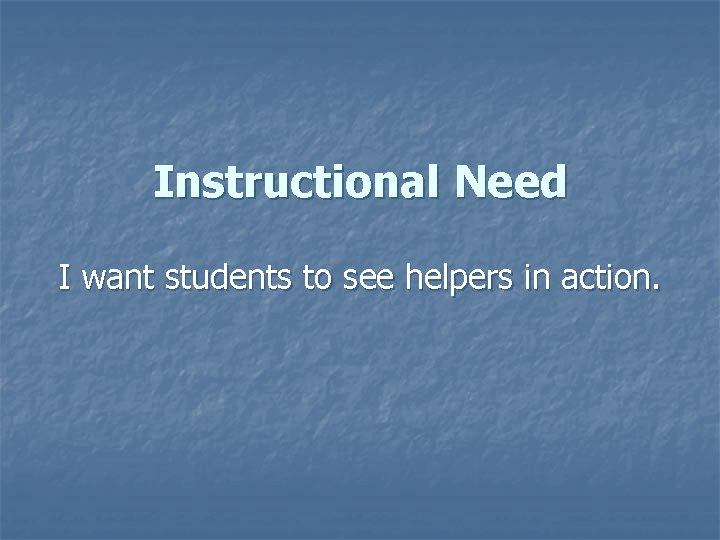 Instructional Need

I want students to see helpers in action.